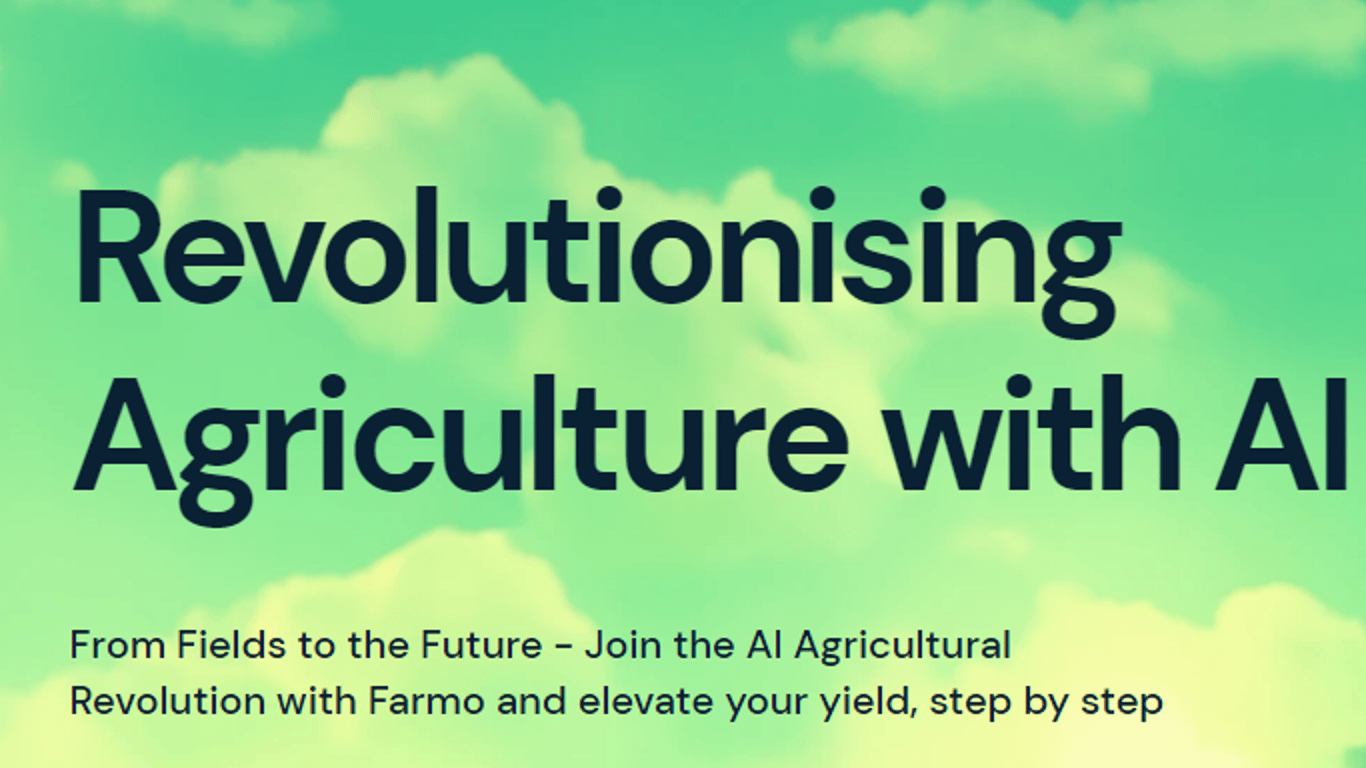 Revolutionising Agriculture with AI

From Fields to the Future - Join the AI Agricultural Revolution with Farmo and elevate your yield, step by step